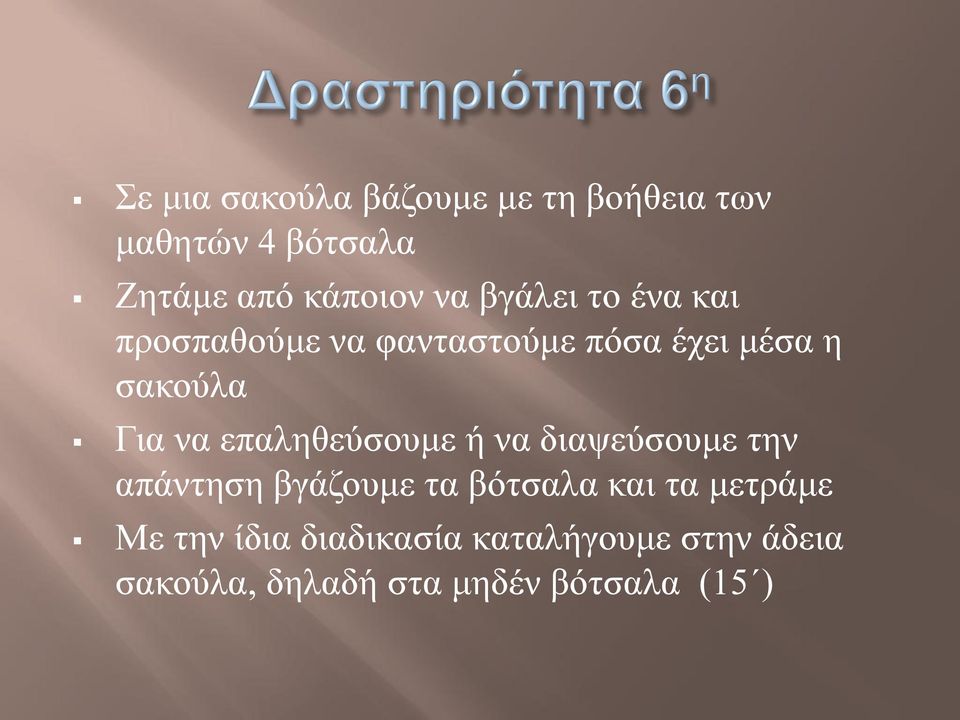 Δραστηριότητα 6η

▪ Σε μια σακούλα βάζουμε με τη βοήθεια των μαθητών 4 βότσαλα

▪ Ζητάμε από κάποιον να βγάλει το ένα και προσπαθούμε να φανταστούμε πόσα έχει μέσα η σακούλα

▪ Για να επαληθεύσουμε ή να διαψεύσουμε την απάντηση βγάζουμε τα βότσαλα και τα μετράμε

▪ Με την ίδια διαδικασία καταλήγουμε στην άδεια σακούλα, δηλαδή στα μηδέν βότσαλα (15΄)